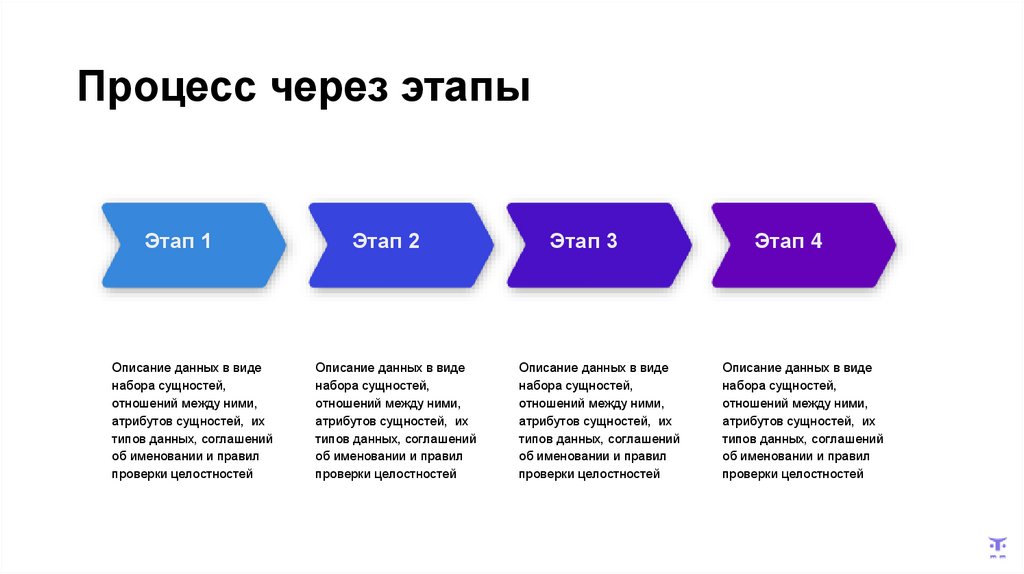 Процесс через этапы

Этап 1

Этап 2

Этап 3

Этап 4

Описание данных в виде набора сущностей, отношений между ними, атрибутов сущностей, их типов данных, соглашений об именовании и правил проверки целостностей

Описание данных в виде набора сущностей, отношений между ними, атрибутов сущностей, их типов данных, соглашений об именовании и правил проверки целостностей

Описание данных в виде набора сущностей, отношений между ними, атрибутов сущностей, их типов данных, соглашений об именовании и правил проверки целостностей

Описание данных в виде набора сущностей, отношений между ними, атрибутов сущностей, их типов данных, соглашений об именовании и правил проверки целостностей